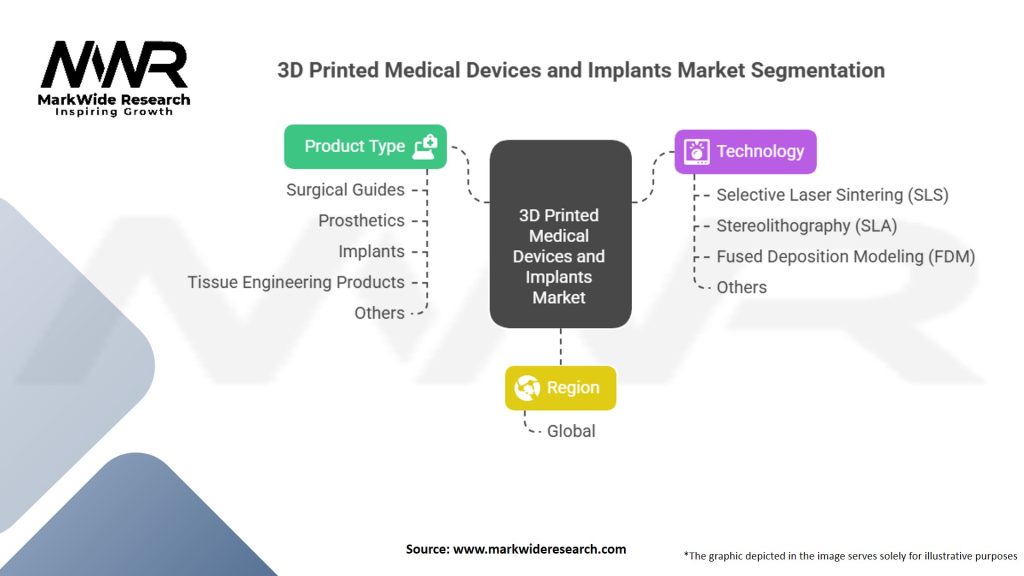 MWR
MarkWide Research
Inspiring Growth

3D Printed Medical Devices and Implants Market Segmentation

Product Type
Surgical Guides
Prosthetics
Implants
Tissue Engineering Products
Others

3D Printed Medical Devices and Implants Market

Technology
Selective Laser Sintering (SLS)
Stereolithography (SLA)
Fused Deposition Modeling (FDM)
Others

Region
Global

Source: www.markwideresearch.com

*The graphic depicted in the image serves solely for illustrative purposes